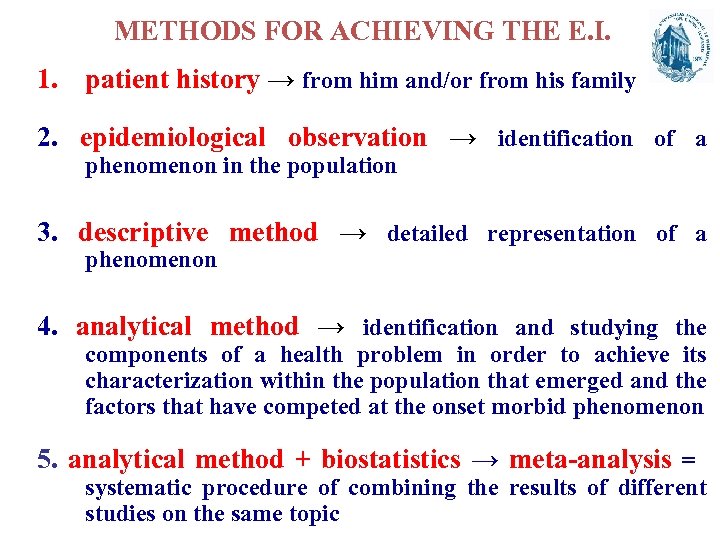 METHODS FOR ACHIEVING THE E.I.

1. patient history → from him and/or from his family

2. epidemiological observation → identification of a phenomenon in the population

3. descriptive method → detailed representation of a phenomenon

4. analytical method → identification and studying the components of a health problem in order to achieve its characterization within the population that emerged and the factors that have competed at the onset morbid phenomenon

5. analytical method + biostatistics → meta-analysis = systematic procedure of combining the results of different studies on the same topic